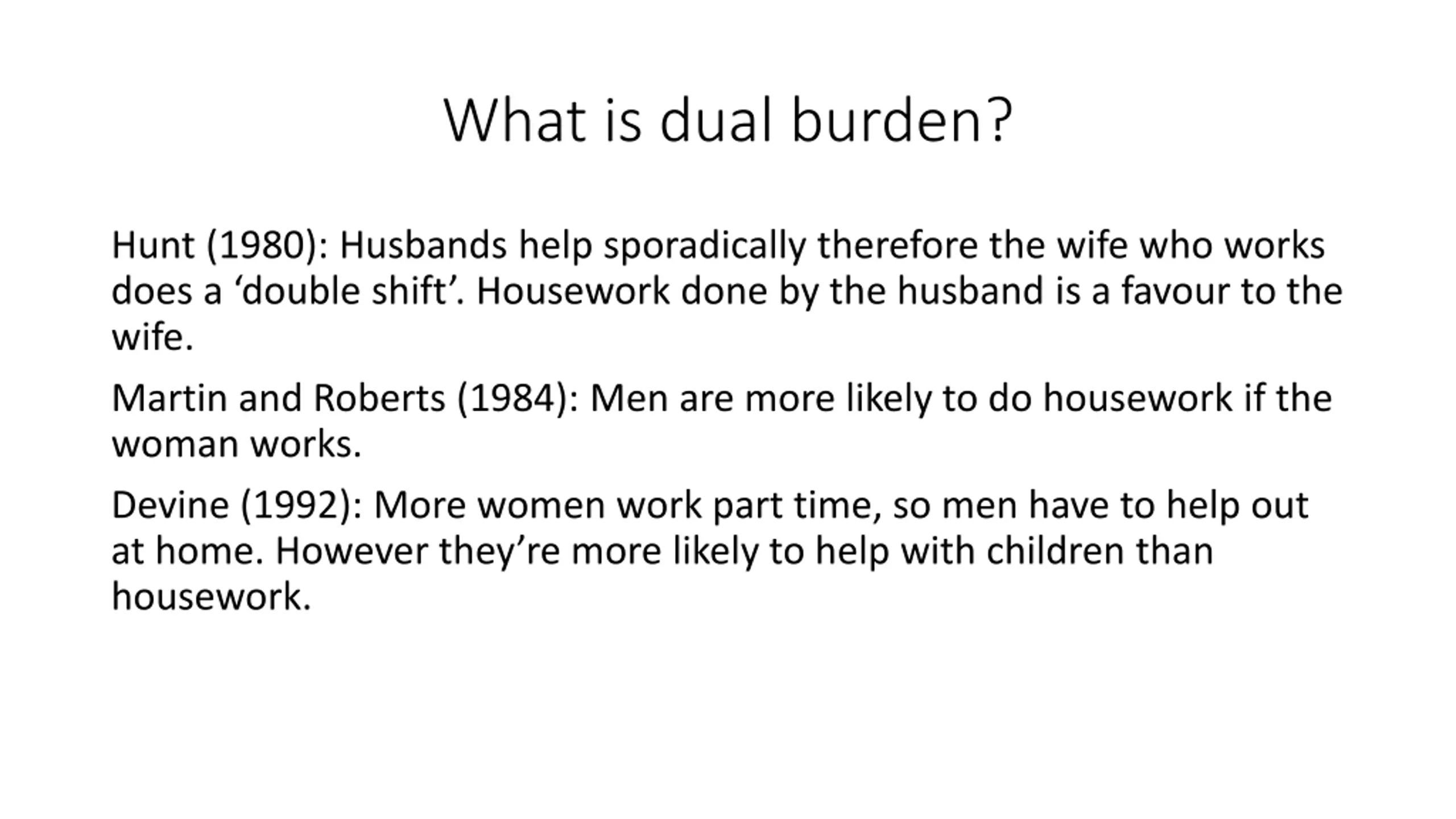 What is dual burden?

Hunt (1980): Husbands help sporadically therefore the wife who works does a ‘double shift’. Housework done by the husband is a favour to the wife.

Martin and Roberts (1984): Men are more likely to do housework if the woman works.

Devine (1992): More women work part time, so men have to help out at home. However they’re more likely to help with children than housework.